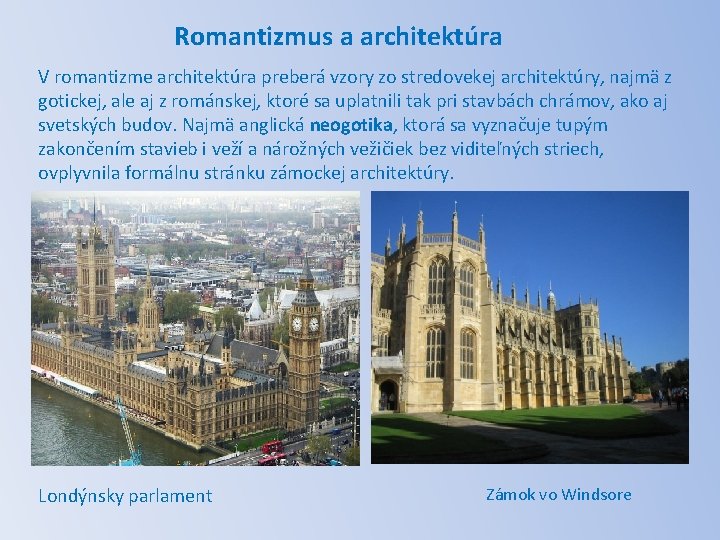 Romantizmus a architektúra

V romantizme architektúra preberá vzory zo stredovekej architektúry, najmä z gotickej, ale aj z románskej, ktoré sa uplatnili tak pri stavbách chrámov, ako aj svetských budov. Najmä anglická neogotika, ktorá sa vyznačuje tupým zakončením stavieb i veží a nárožných vežičiek bez viditeľných striech, ovplyvnila formálnu stránku zámockej architektúry.

Londýnsky parlament

Zámok vo Windsore